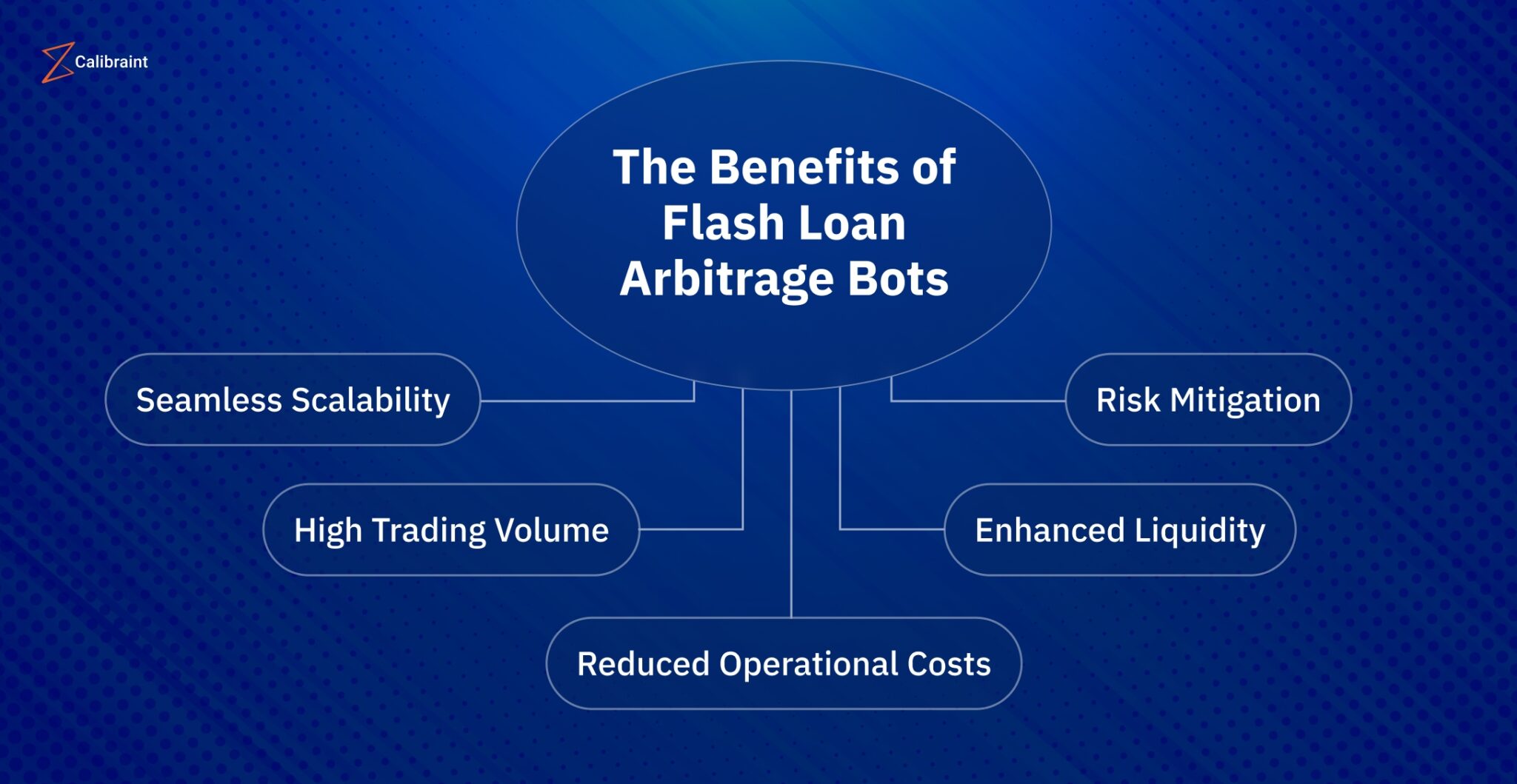 Calibraint

The Benefits of Flash Loan Arbitrage Bots

Seamless Scalability

Risk Mitigation

High Trading Volume

Enhanced Liquidity

Reduced Operational Costs